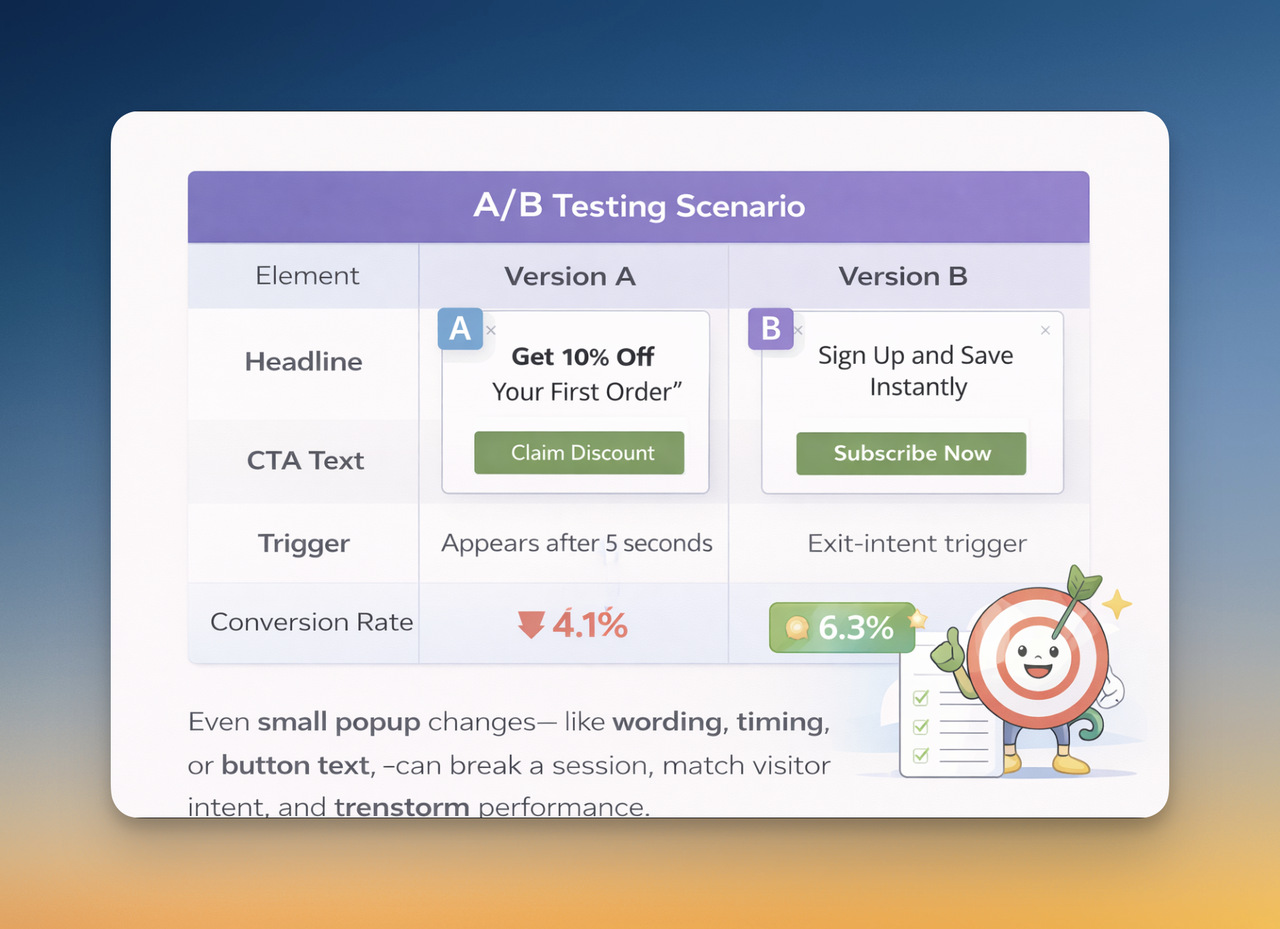 A/B Testing Scenario

| Element | Version A | Version B |
|---|---|---|
| Headline | A × Get 10% Off Your First Order” | B × Sign Up and Save Instantly |
| CTA Text | Claim Discount | Subscribe Now |
| Trigger | Appears after 5 seconds | Exit-intent trigger |
| Conversion Rate | 4.1% | 6.3% |

Even small popup changes— like wording, timing, or button text, –can break a session, match visitor intent, and trenstorm performance.